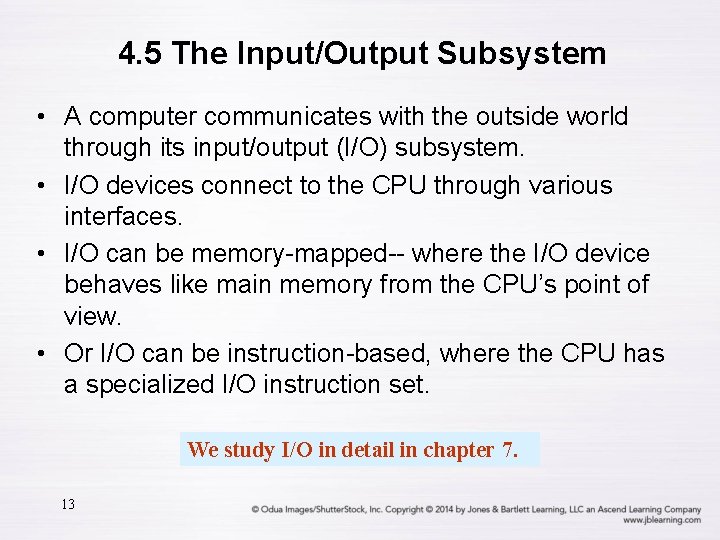 4.5 The Input/Output Subsystem

• A computer communicates with the outside world through its input/output (I/O) subsystem.

• I/O devices connect to the CPU through various interfaces.

• I/O can be memory-mapped-- where the I/O device behaves like main memory from the CPU's point of view.

• Or I/O can be instruction-based, where the CPU has a specialized I/O instruction set.

We study I/O in detail in chapter 7.

13

© Odua Images/ShutterStock, Inc. Copyright © 2014 by Jones & Bartlett Learning, LLC an Ascend Learning Company
www.jblearning.com